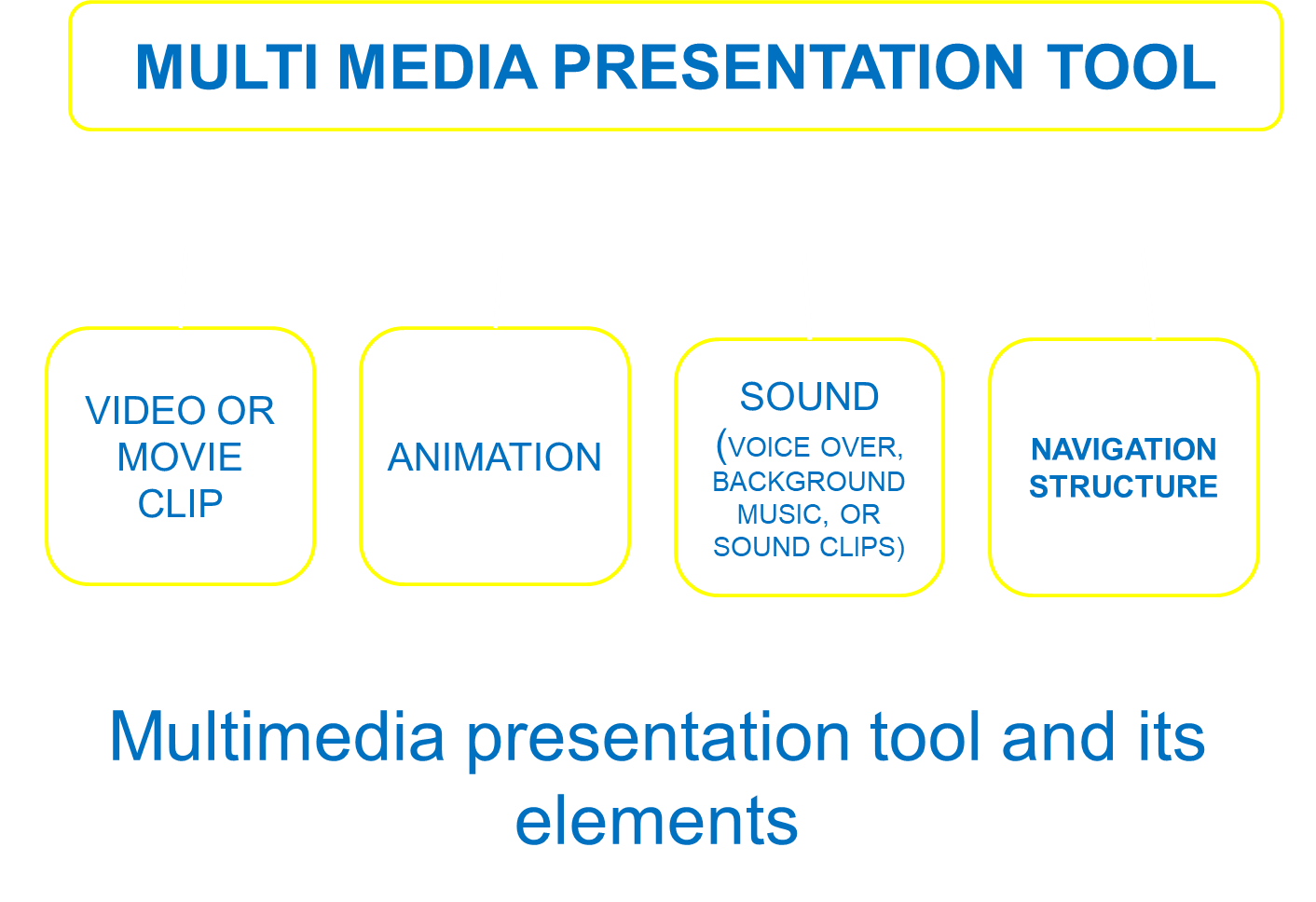 MULTI MEDIA PRESENTATION TOOL

VIDEO OR MOVIE CLIP

ANIMATION

SOUND (VOICE OVER, BACKGROUND MUSIC, OR SOUND CLIPS)

NAVIGATION STRUCTURE

Multimedia presentation tool and its elements